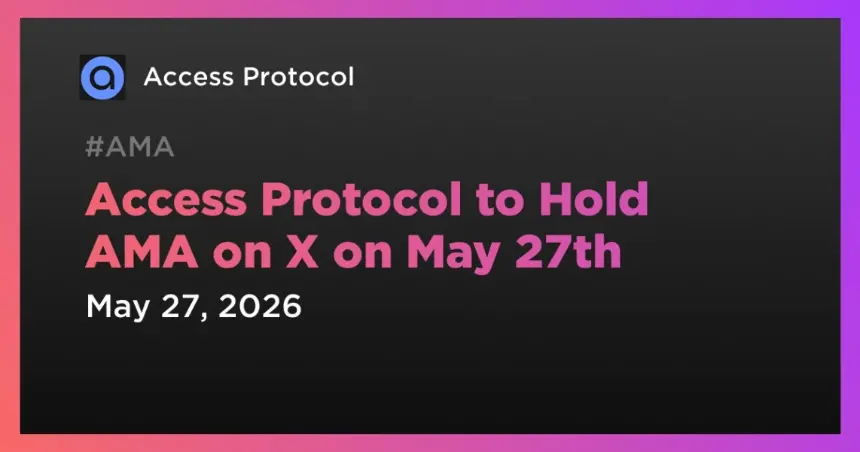 Access Protocol

#AMA

Access Protocol to Hold AMA on X on May 27th

May 27, 2026